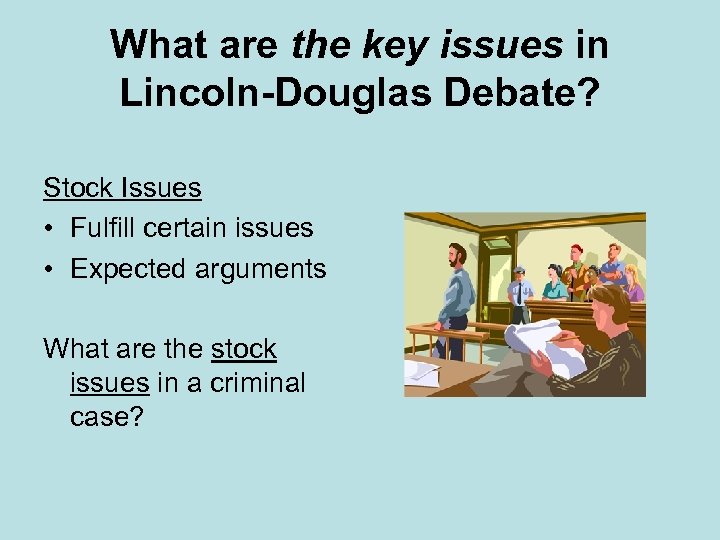 What are the key issues in Lincoln-Douglas Debate?

Stock Issues
• Fulfill certain issues
• Expected arguments

What are the stock issues in a criminal case?